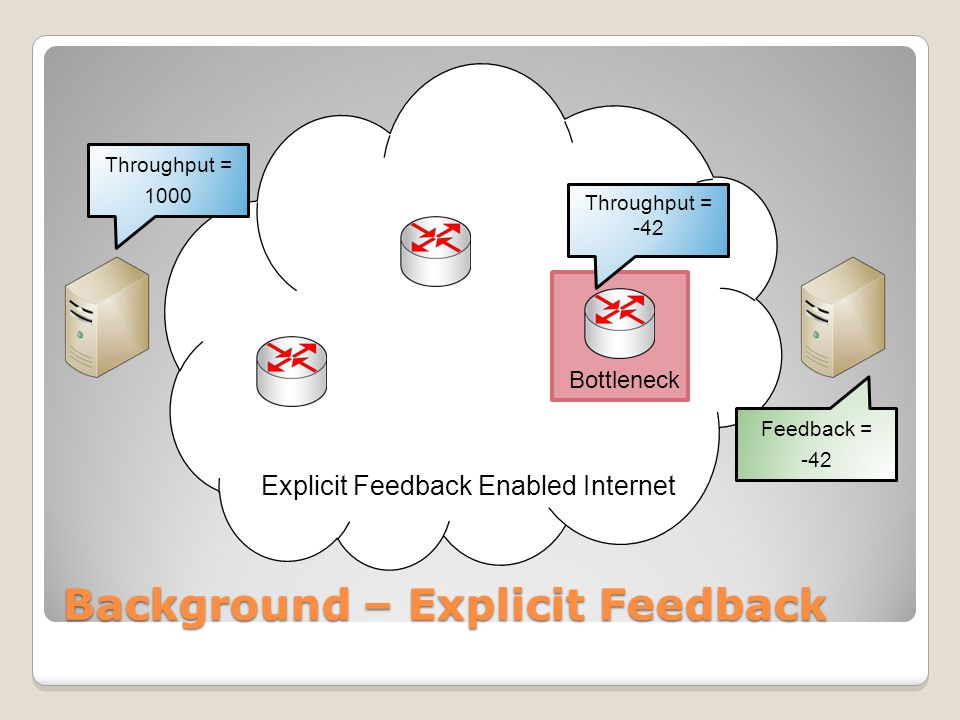 Throughput = 1000

Throughput = -42

Bottleneck

Feedback = -42

Explicit Feedback Enabled Internet

Background – Explicit Feedback